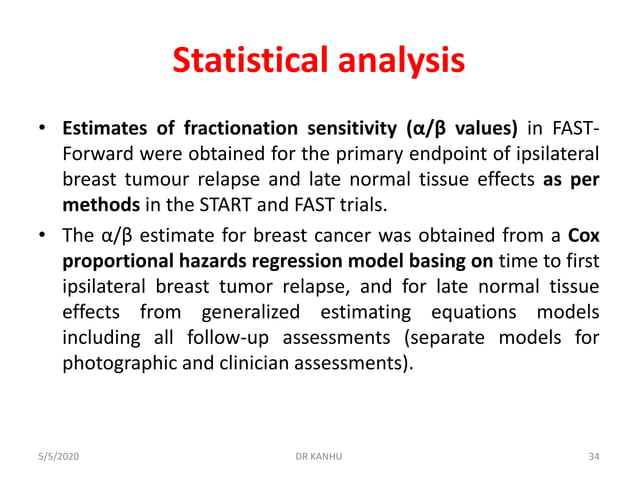 Statistical analysis

• Estimates of fractionation sensitivity (α/β values) in FAST-Forward were obtained for the primary endpoint of ipsilateral breast tumour relapse and late normal tissue effects as per methods in the START and FAST trials.

• The α/β estimate for breast cancer was obtained from a Cox proportional hazards regression model basing on time to first ipsilateral breast tumor relapse, and for late normal tissue effects from generalized estimating equations models including all follow-up assessments (separate models for photographic and clinician assessments).

5/5/2020

DR KANHU

34